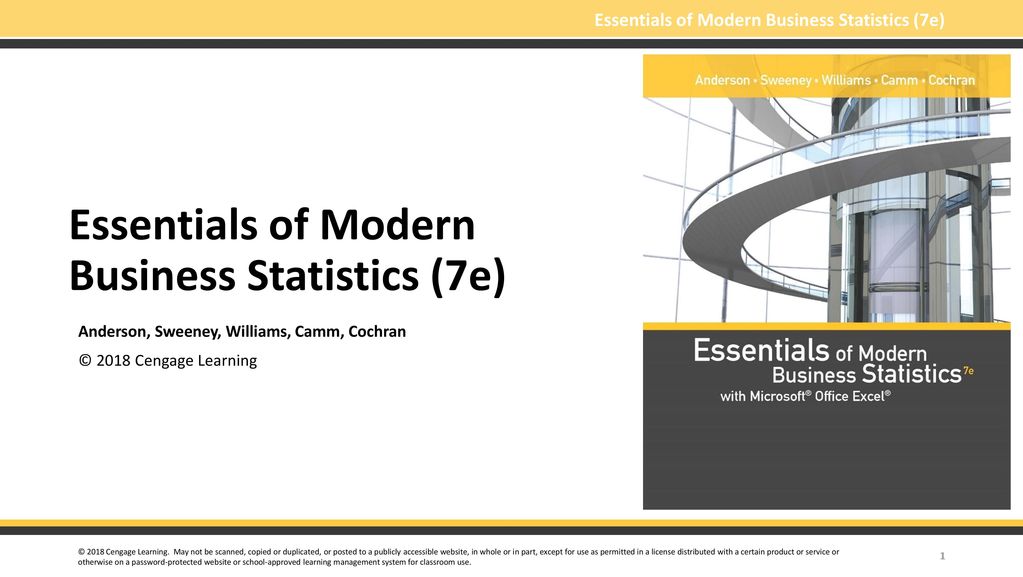 Essentials of Modern Business Statistics (7e)

Essentials of Modern Business Statistics (7e)

Anderson, Sweeney, Williams, Camm, Cochran

© 2018 Cengage Learning

Anderson • Sweeney • Williams • Camm • Cochran

Essentials of Modern Business Statistics 7e
with Microsoft® Office Excel®

© 2018 Cengage Learning. May not be scanned, copied or duplicated, or posted to a publicly accessible website, in whole or in part, except for use as permitted in a license distributed with a certain product or service or otherwise on a password-protected website or school-approved learning management system for classroom use.

1